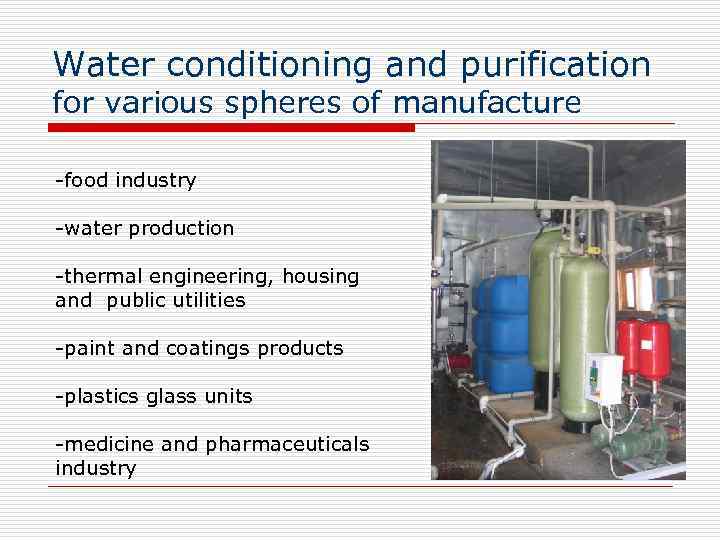 Water conditioning and purification
for various spheres of manufacture

-food industry

-water production

-thermal engineering, housing and public utilities

-paint and coatings products

-plastics glass units

-medicine and pharmaceuticals industry